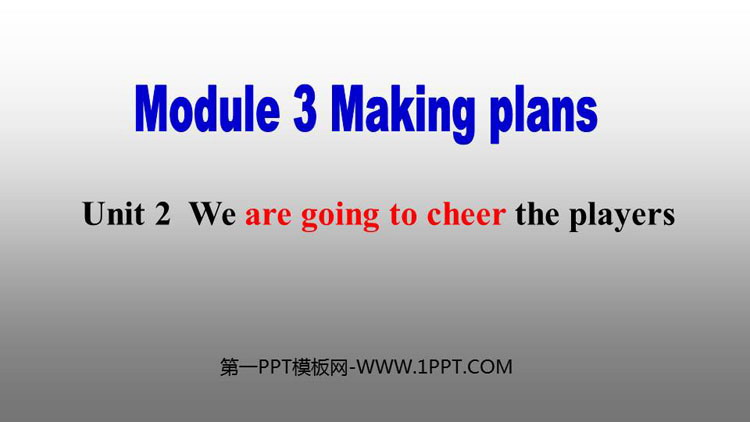 Module 3 Making plans

Unit 2 We are going to cheer the players

第一PPT模板网-WWW.1PPT.COM